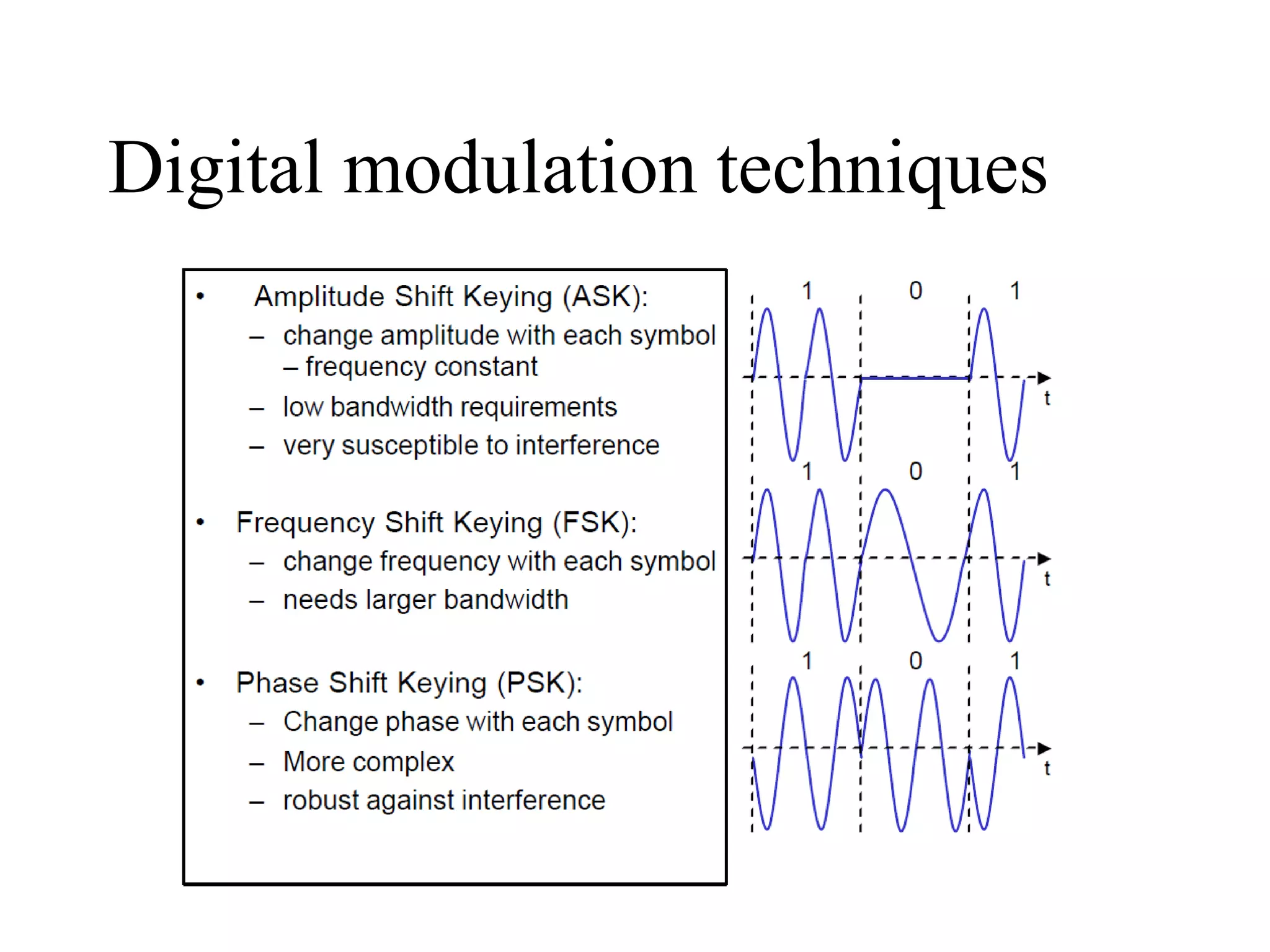 Digital modulation techniques

• Amplitude Shift Keying (ASK):
– change amplitude with each symbol – frequency constant
– low bandwidth requirements
– very susceptible to interference

• Frequency Shift Keying (FSK):
– change frequency with each symbol
– needs larger bandwidth

• Phase Shift Keying (PSK):
– Change phase with each symbol
– More complex
– robust against interference

1 0 1
t
1 0 1
t
1 0 1
t